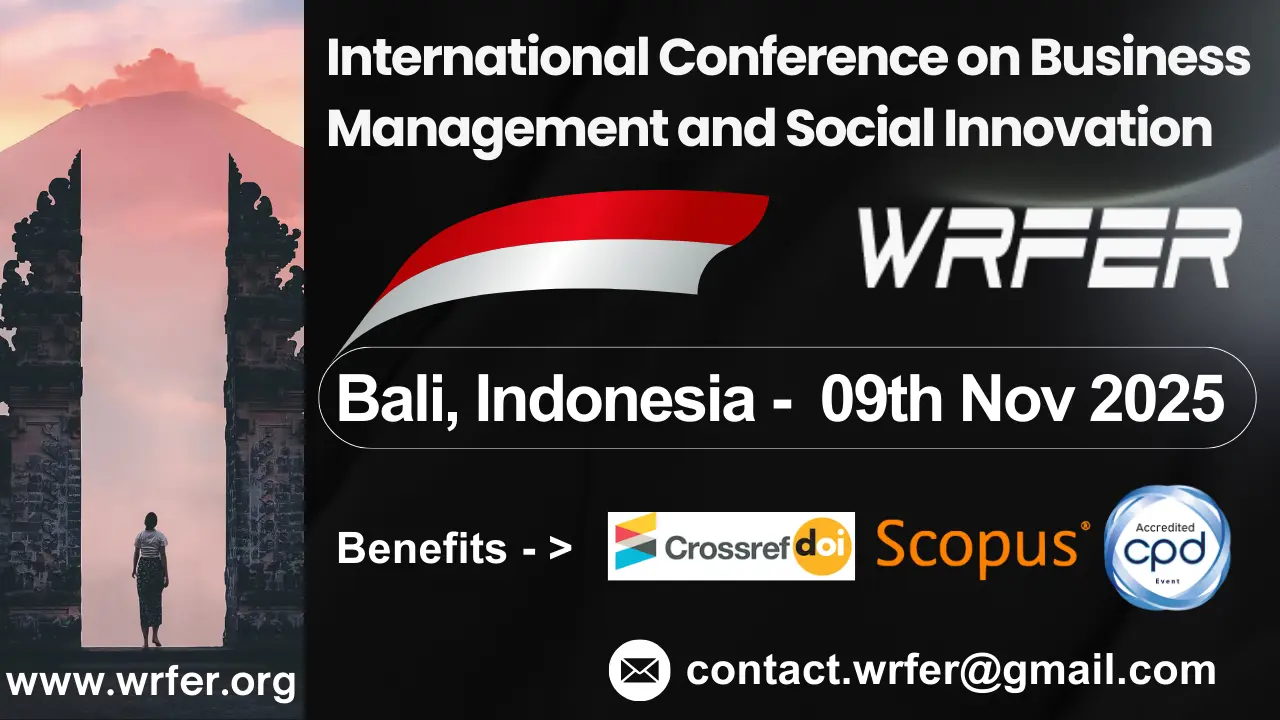 International Conference on Business Management and Social Innovation

WRFER

Bali, Indonesia - 09th Nov 2025

Benefits - >

Crossref doi

Scopus®

Accredited
cpd
Event

www.wrfer.org

contact.wrfer@gmail.com